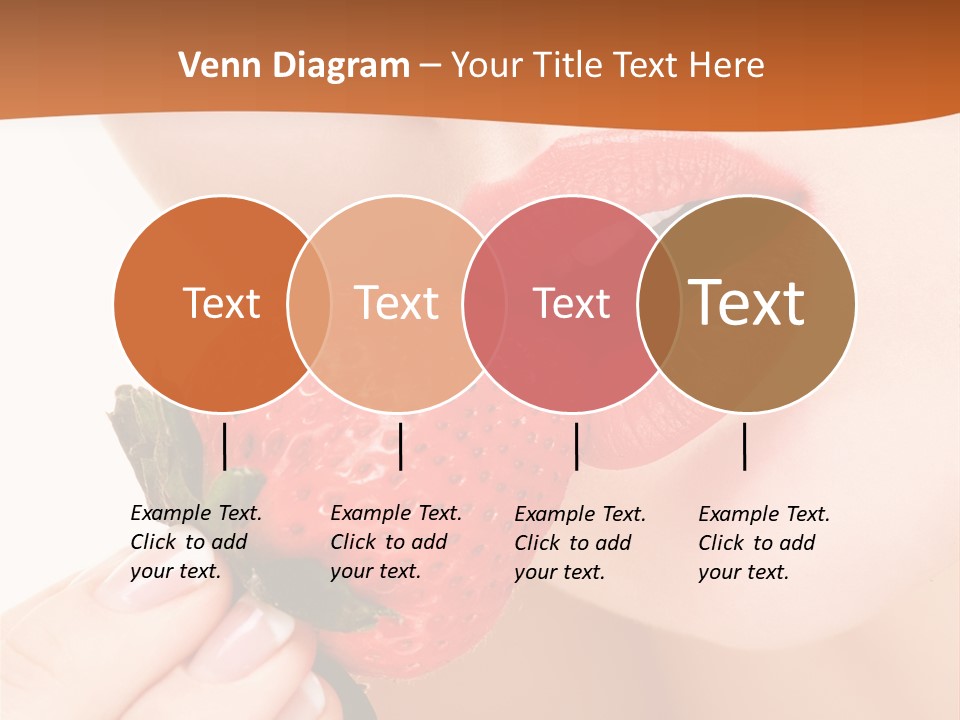 Venn Diagram – Your Title Text Here

Text

Text

Text

Text

Example Text. Click to add your text.

Example Text. Click to add your text.

Example Text. Click to add your text.

Example Text. Click to add your text.